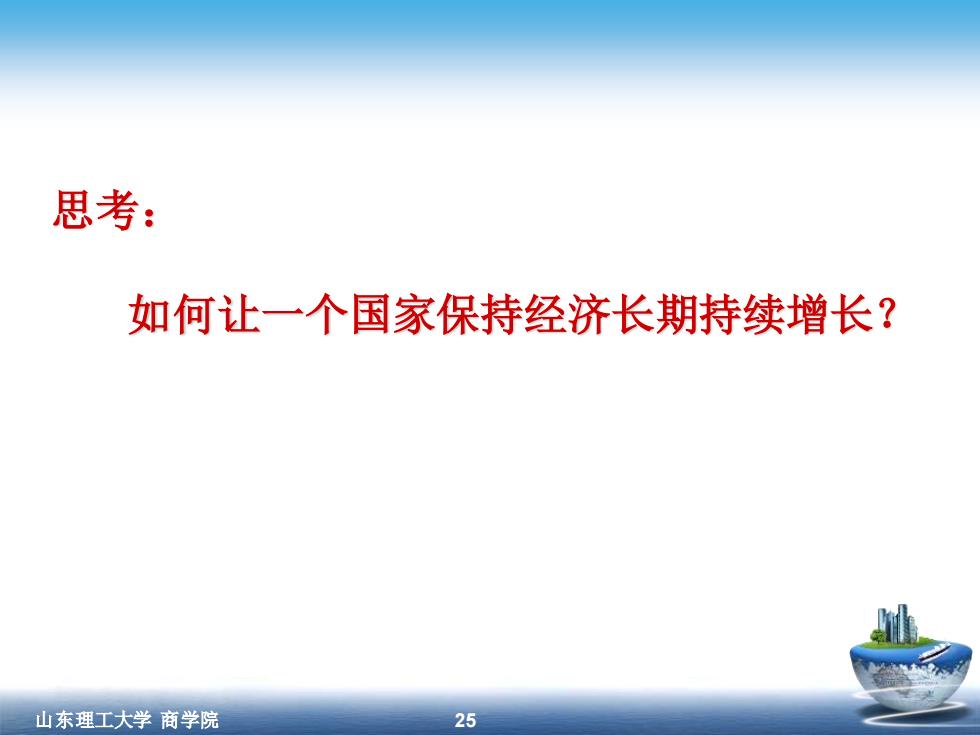 思考：

如何让一个国家保持经济长期持续增长？

山东理工大学 商学院

25